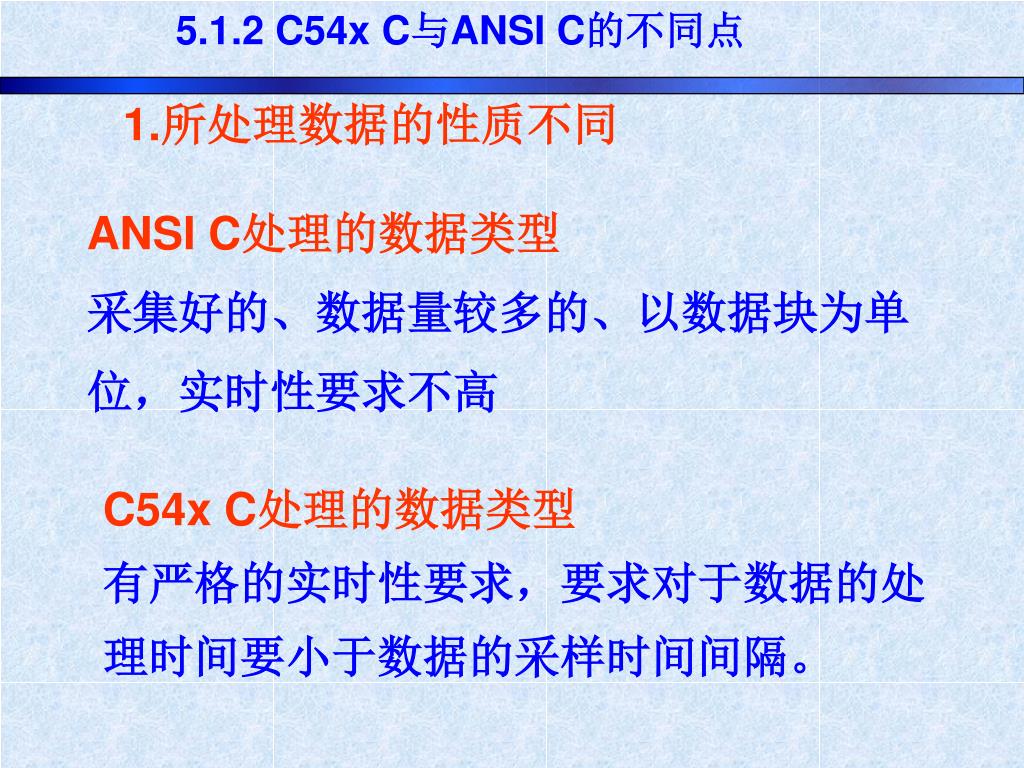 5.1.2 C54x C与ANSI C的不同点

1.所处理数据的性质不同

ANSI C处理的数据类型

采集好的、数据量较多的、以数据块为单位，实时性要求不高

C54x C处理的数据类型

有严格的实时性要求，要求对于数据的处理时间要小于数据的采样时间间隔。